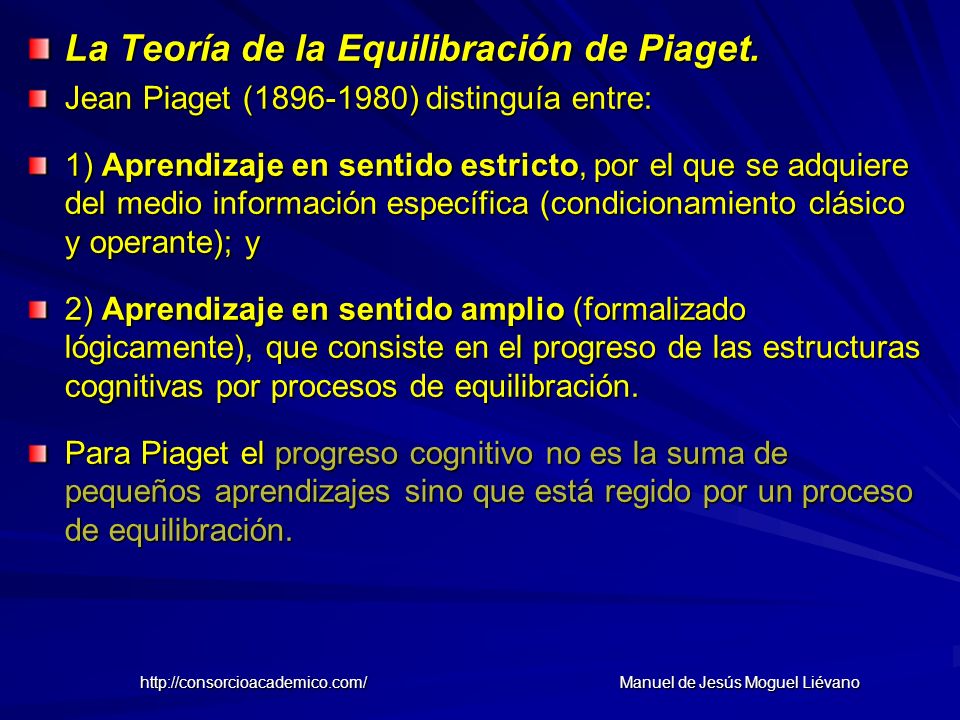 La Teoría de la Equilibración de Piaget.

Jean Piaget (1896-1980) distinguía entre:

1) Aprendizaje en sentido estricto, por el que se adquiere del medio información específica (condicionamiento clásico y operante); y

2) Aprendizaje en sentido amplio (formalizado lógicamente), que consiste en el progreso de las estructuras cognitivas por procesos de equilibración.

Para Piaget el progreso cognitivo no es la suma de pequeños aprendizajes sino que está regido por un proceso de equilibración.

http://consorcioacademico.com/

Manuel de Jesús Moguel Liévano